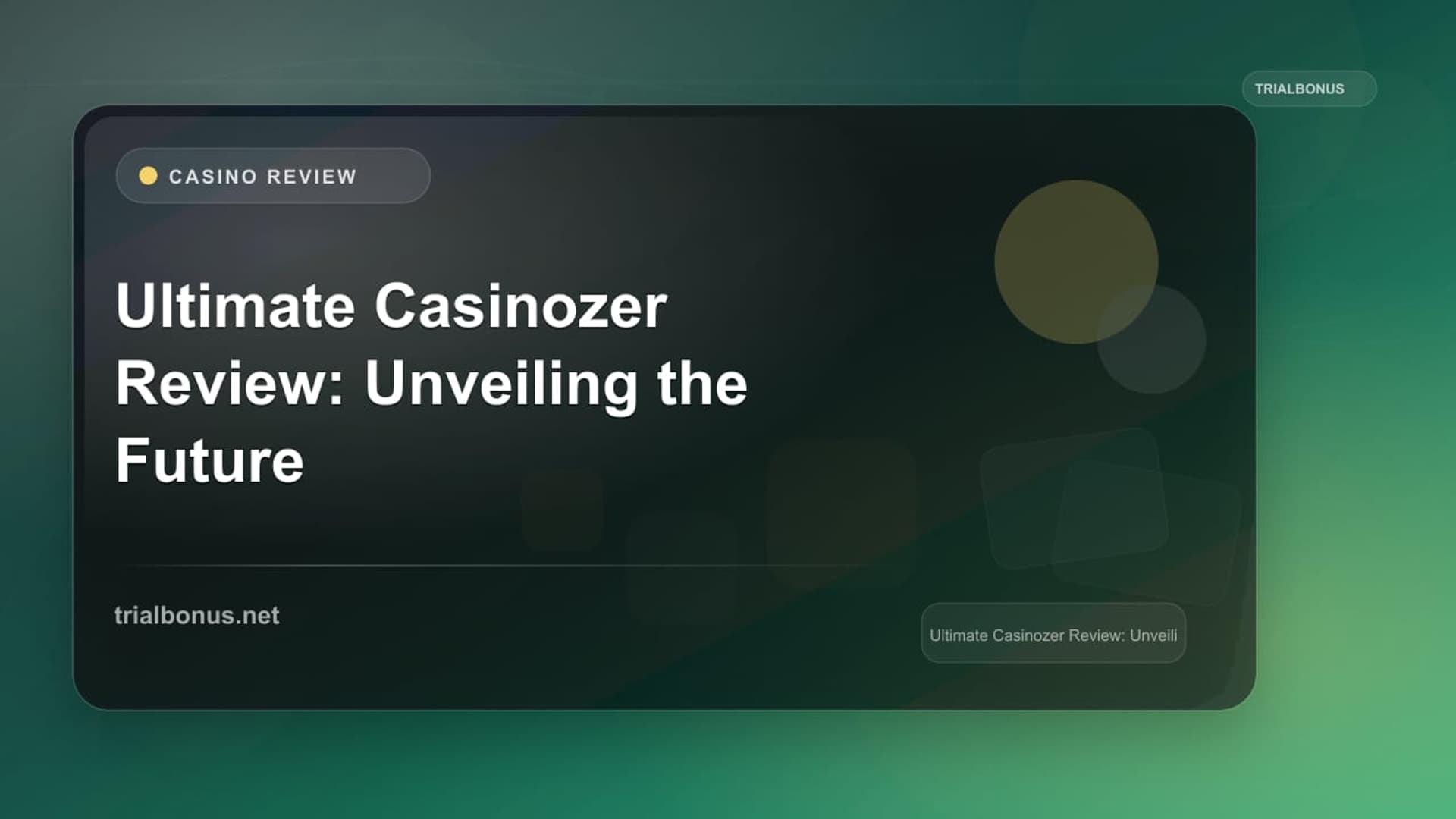 TRIALBONUS

CASINO REVIEW

Ultimate Casinozer Review: Unveiling the Future

trialbonus.net

Ultimate Casinozer Review: Unveili